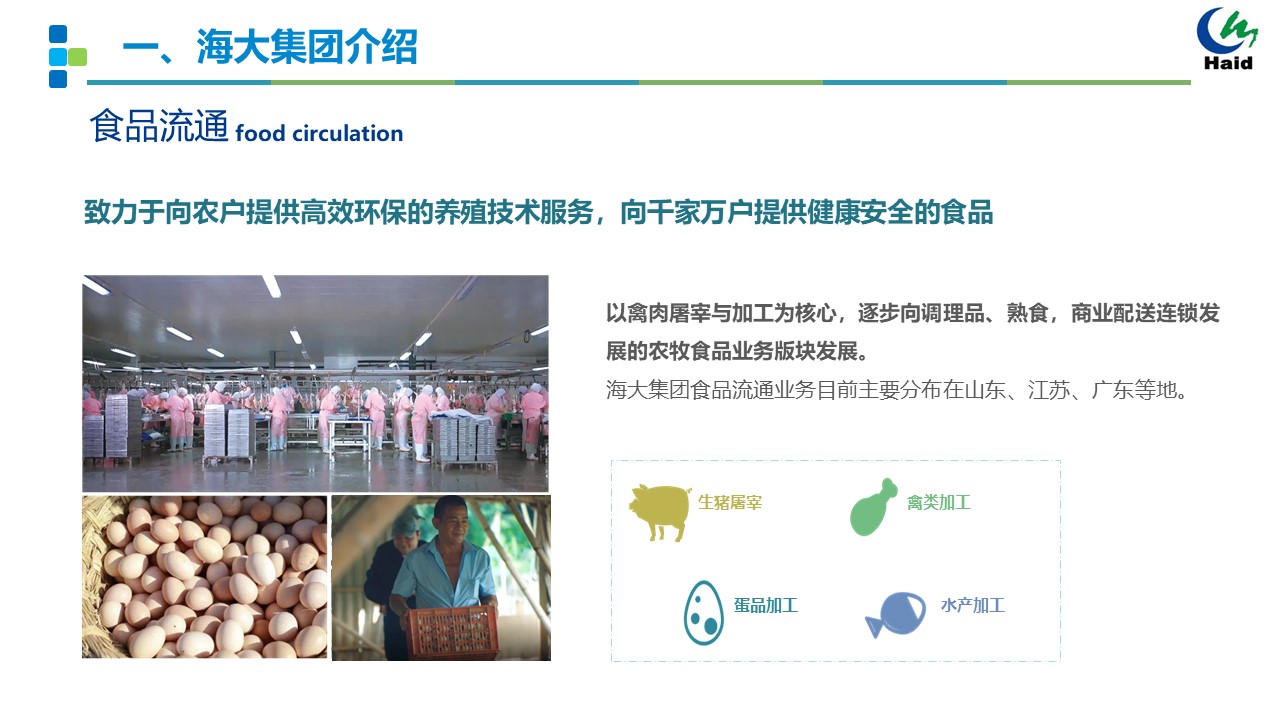 一、海大集团介绍

Haid

食品流通 food circulation

致力于向农户提供高效环保的养殖技术服务，向千家万户提供健康安全的食品

以禽肉屠宰与加工为核心，逐步向调理品、熟食，商业配送连锁发展的农牧食品业务版块发展。

海大集团食品流通业务目前主要分布在山东、江苏、广东等地。

生猪屠宰

禽类加工

蛋品加工

水产加工